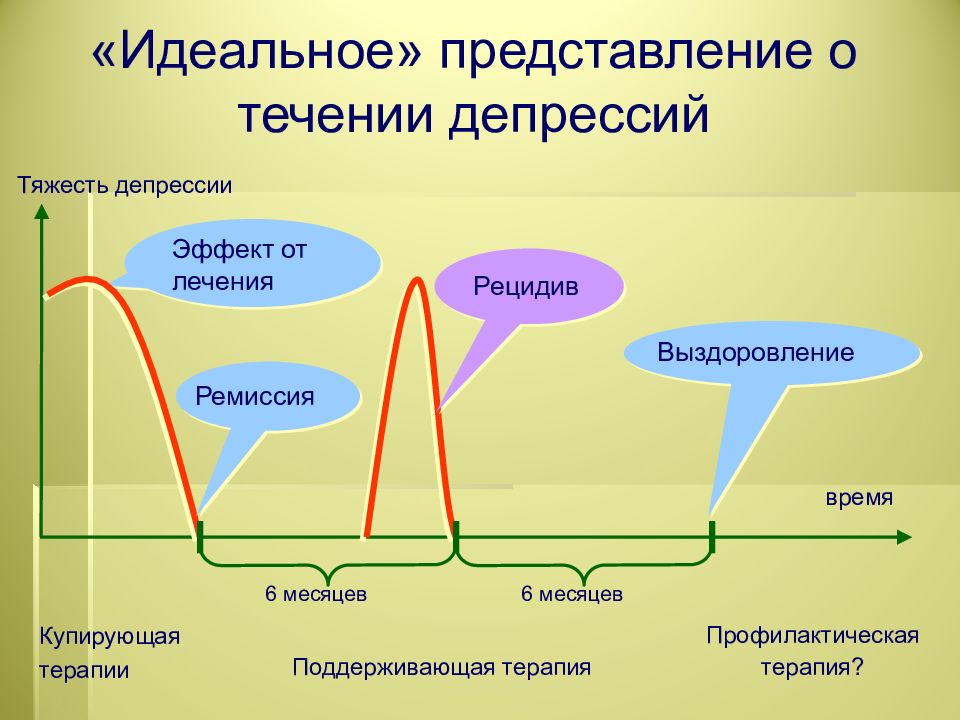 «Идеальное» представление о течении депрессий

Тяжесть депрессии

Эффект от лечения

Рецидив

Выздоровление

Ремиссия

время

6 месяцев

6 месяцев

Купирующая терапии

Поддерживающая терапия

Профилактическая терапия?